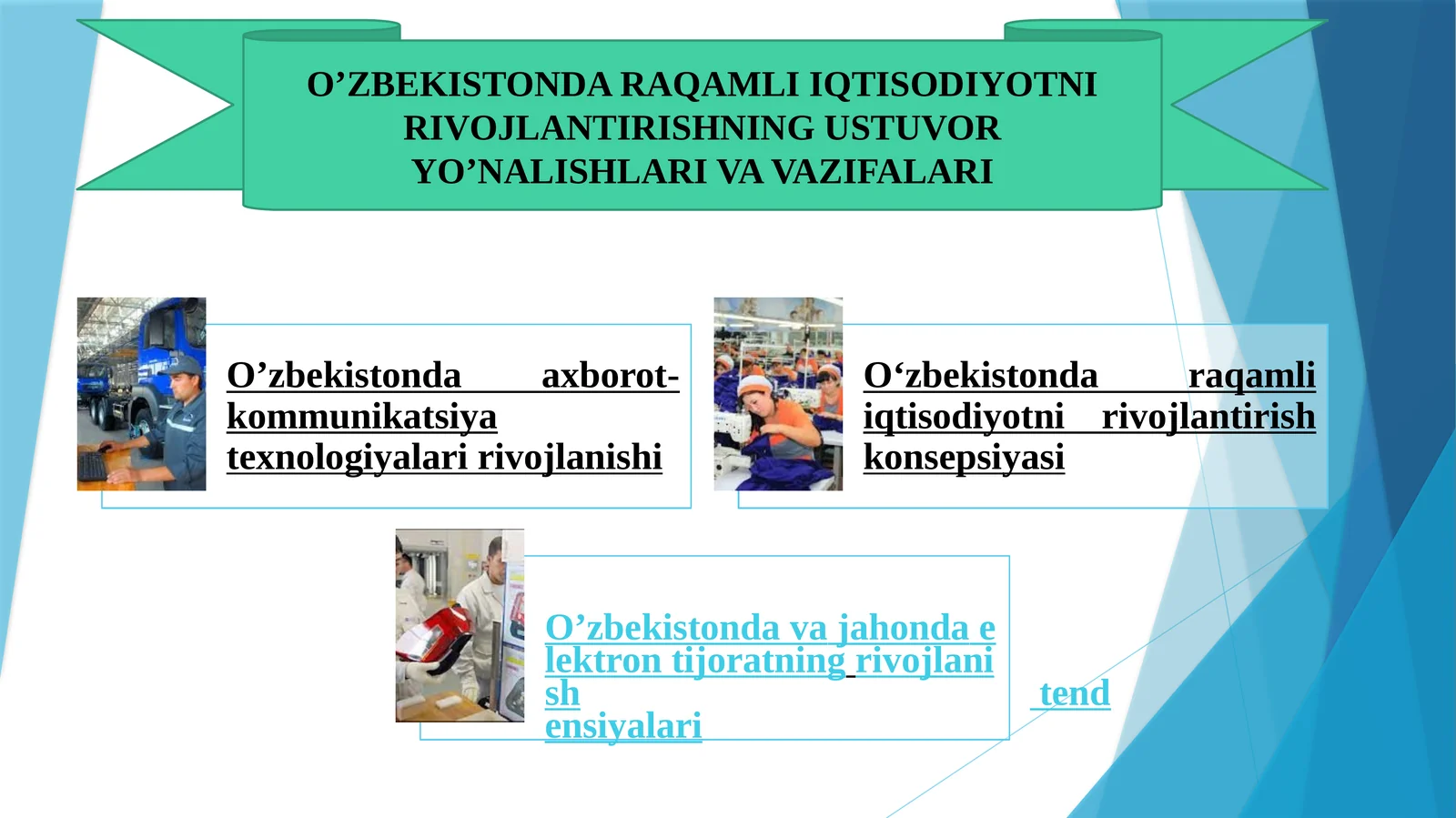 O’ZBEKISTONDA RAQAMLI IQTISODIYOTNI RIVOJLANTIRISHNING USTUVOR YO’NALISHLARI VA VAZIFALARI

O’zbekistonda axborot-kommunikatsiya texnologiyalari rivojlanishi

O‘zbekistonda raqamli iqtisodiyotni rivojlantirish konsepsiyasi

O’zbekistonda va jahonda e lektron tijoratning rivojlani sh tend ensiyalari